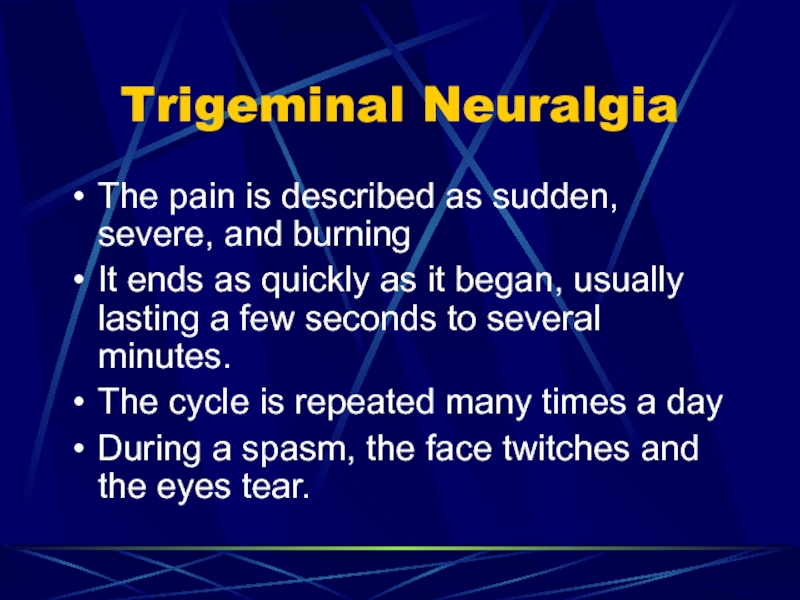 Trigeminal Neuralgia

• The pain is described as sudden, severe, and burning
• It ends as quickly as it began, usually lasting a few seconds to several minutes.
• The cycle is repeated many times a day
• During a spasm, the face twitches and the eyes tear.